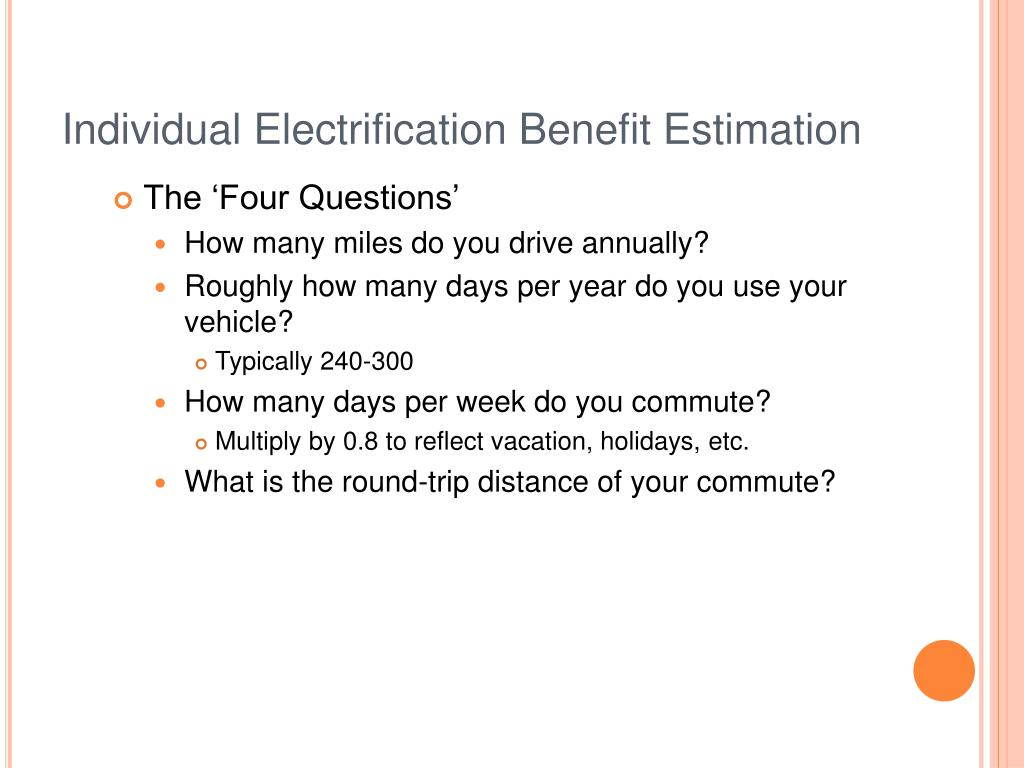 Individual Electrification Benefit Estimation

The ‘Four Questions’

How many miles do you drive annually?

Roughly how many days per year do you use your vehicle?

Typically 240-300

How many days per week do you commute?

Multiply by 0.8 to reflect vacation, holidays, etc.

What is the round-trip distance of your commute?